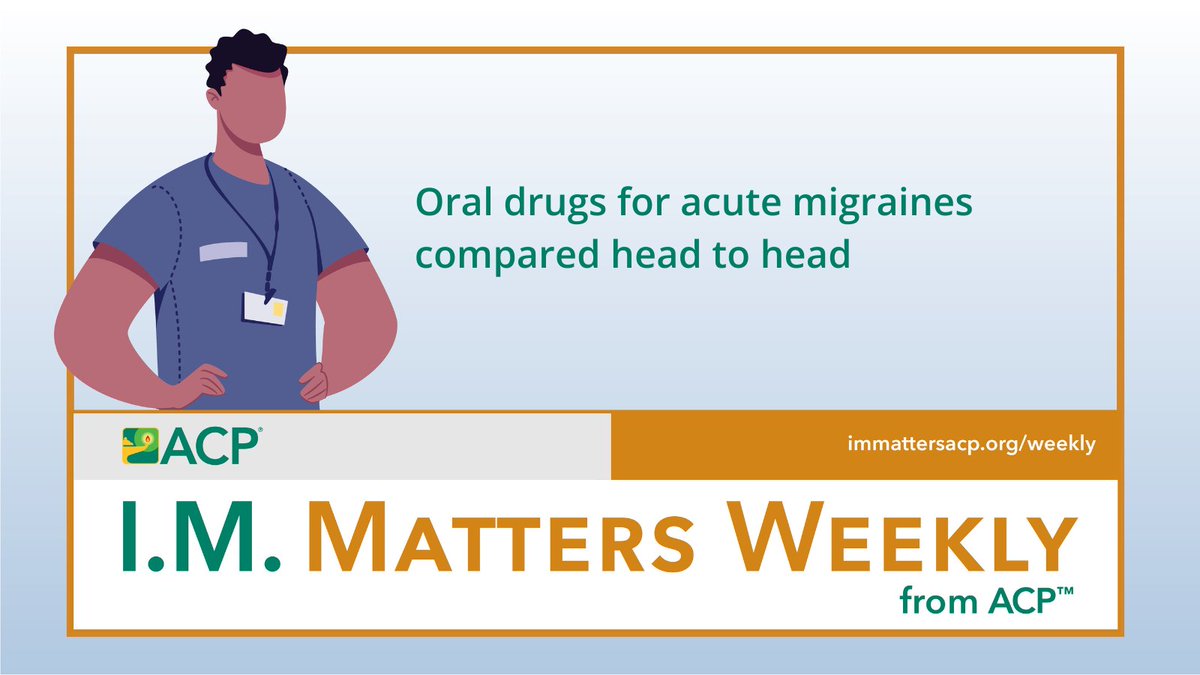 Oral drugs for acute migraines compared head to head

ACP®

immattersacp.org/weekly

I.M. MATTERS WEEKLY
from ACP™